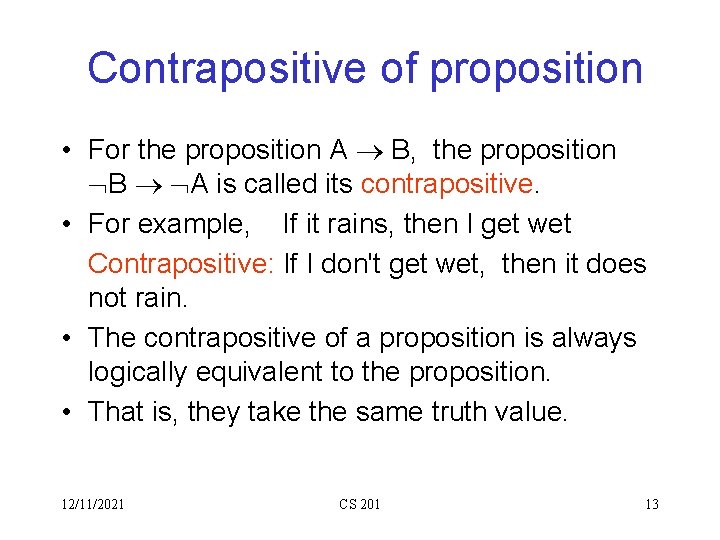 Contrapositive of proposition

• For the proposition $A \rightarrow B$, the proposition $\neg B \rightarrow \neg A$ is called its contrapositive.

• For example, If it rains, then I get wet

Contrapositive: If I don't get wet, then it does not rain.

• The contrapositive of a proposition is always logically equivalent to the proposition.

• That is, they take the same truth value.

12/11/2021 CS 201 13